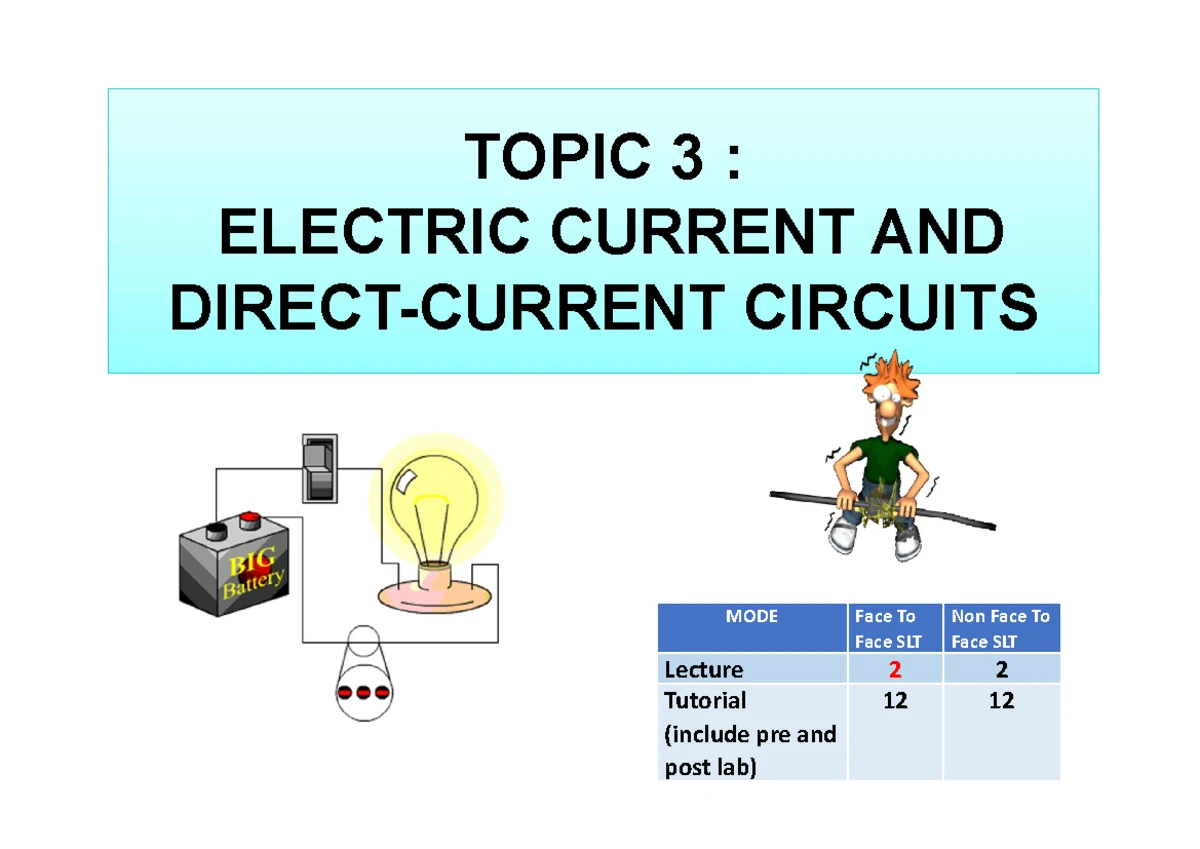 TOPIC 3 :
ELECTRIC CURRENT AND DIRECT-CURRENT CIRCUITS

BIG Battery

| MODE | Face To Face SLT | Non Face To Face SLT |
|---|---|---|
| Lecture | 2 | 2 |
| Tutorial (include pre and post lab) | 12 | 12 |